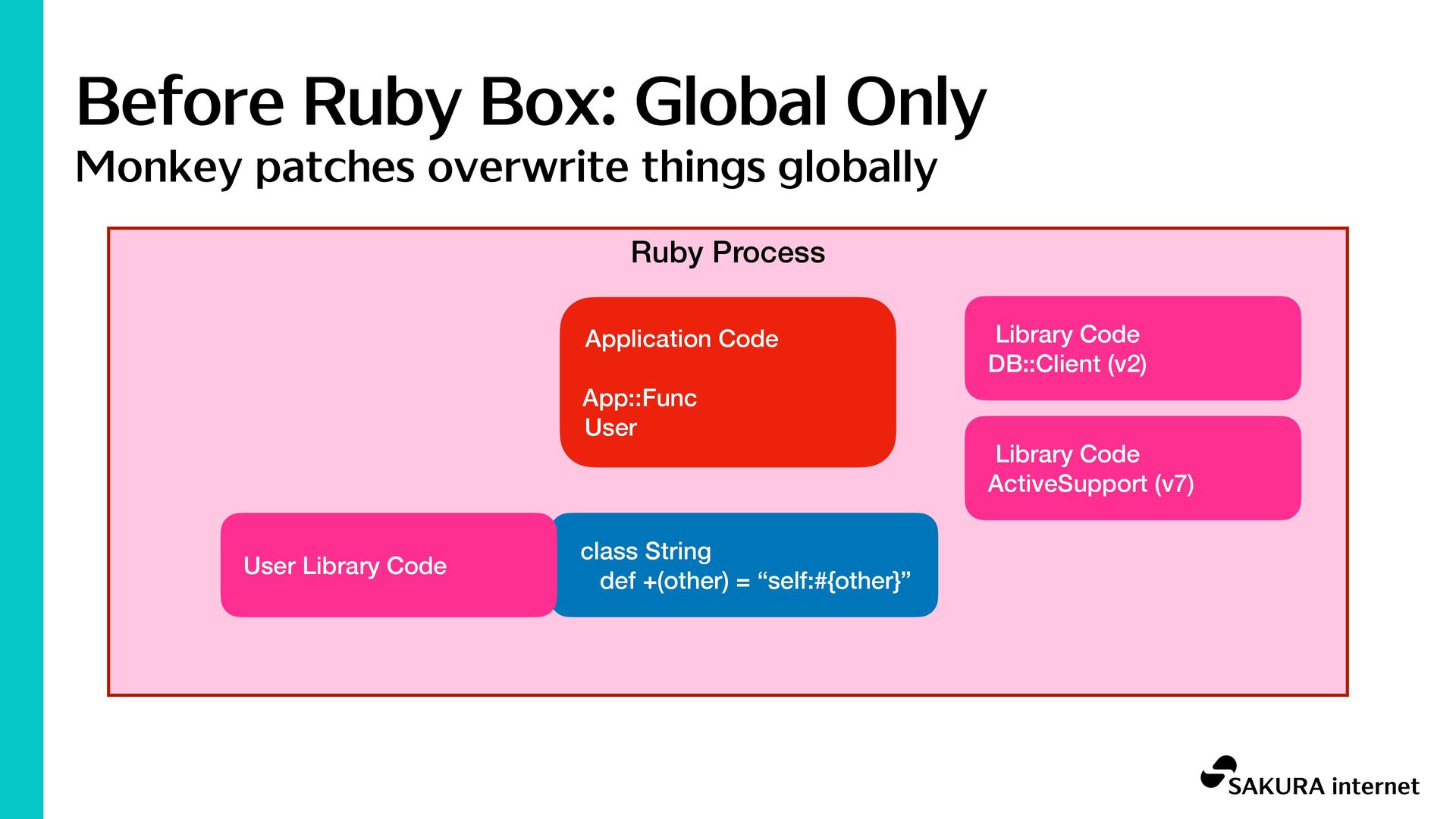 Before Ruby Box: Global Only
Monkey patches overwrite things globally

Ruby Process

Application Code

App::Func
User

Library Code
DB::Client (v2)

Library Code
ActiveSupport (v7)

User Library Code

class String
def +(other) = “self:#{other}”

SAKURA internet